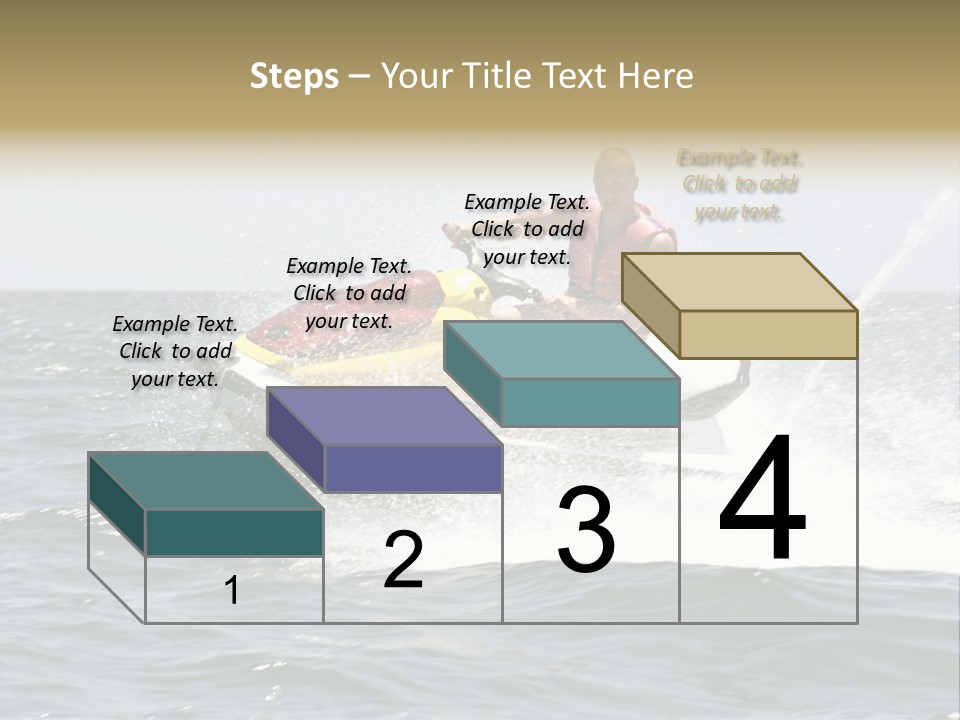 Steps – Your Title Text Here

Example Text. Click to add your text.

Example Text. Click to add your text.

Example Text. Click to add your text.

Example Text. Click to add your text.

1

2

3

4